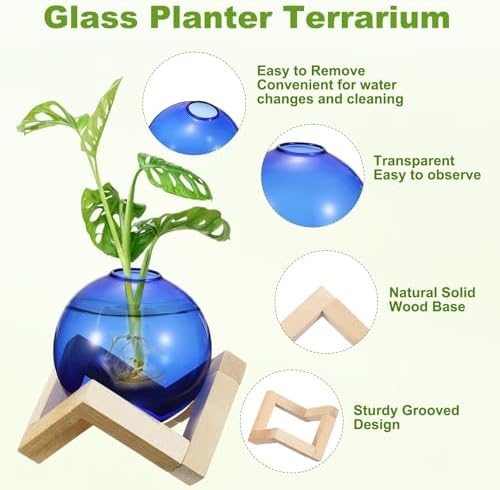 Glass Planter Terrarium

Easy to Remove
Convenient for water changes and cleaning

Transparent
Easy to observe

Natural Solid
Wood Base

Sturdy Grooved
Design